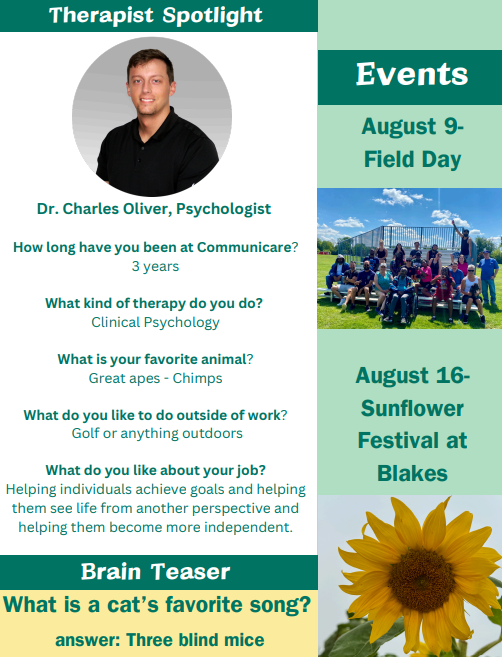 Therapist Spotlight

Dr. Charles Oliver, Psychologist

How long have you been at Communicare?
3 years

What kind of therapy do you do?
Clinical Psychology

What is your favorite animal?
Great apes - Chimps

What do you like to do outside of work?
Golf or anything outdoors

What do you like about your job?
Helping individuals achieve goals and helping them see life from another perspective and helping them become more independent.

Brain Teaser

What is a cat's favorite song?

answer: Three blind mice

Events

August 9- Field Day

August 16- Sunflower Festival at Blakes